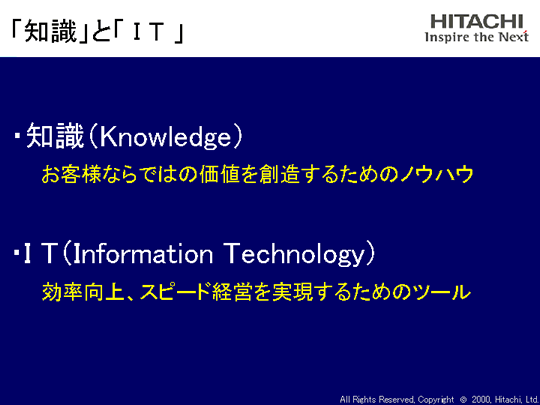 「知識」と「ＩＴ」

HITACHI
Inspire the Next

・知識（Knowledge）
お客様ならではの価値を創造するためのノウハウ

・ＩＴ（Information Technology）
効率向上、スピード経営を実現するためのツール

All Rights Reserved, Copyright © 2000, Hitachi, Ltd.